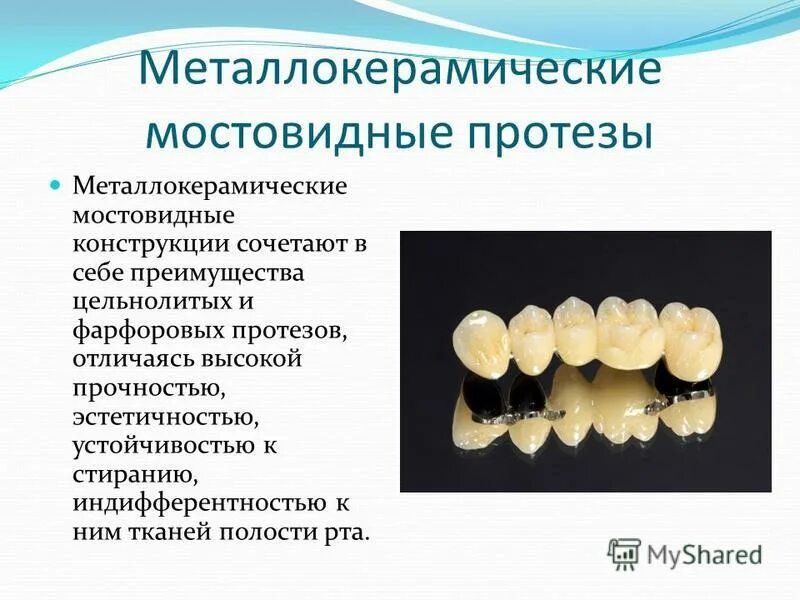 Металлокерамические мостовидные протезы

Металлокерамические мостовидные конструкции сочетают в себе преимущества цельнолитых и фарфоровых протезов, отличаясь высокой прочностью, эстетичностью, устойчивостью к стиранию, индифферентностью к ним тканей полости рта.

MyShared